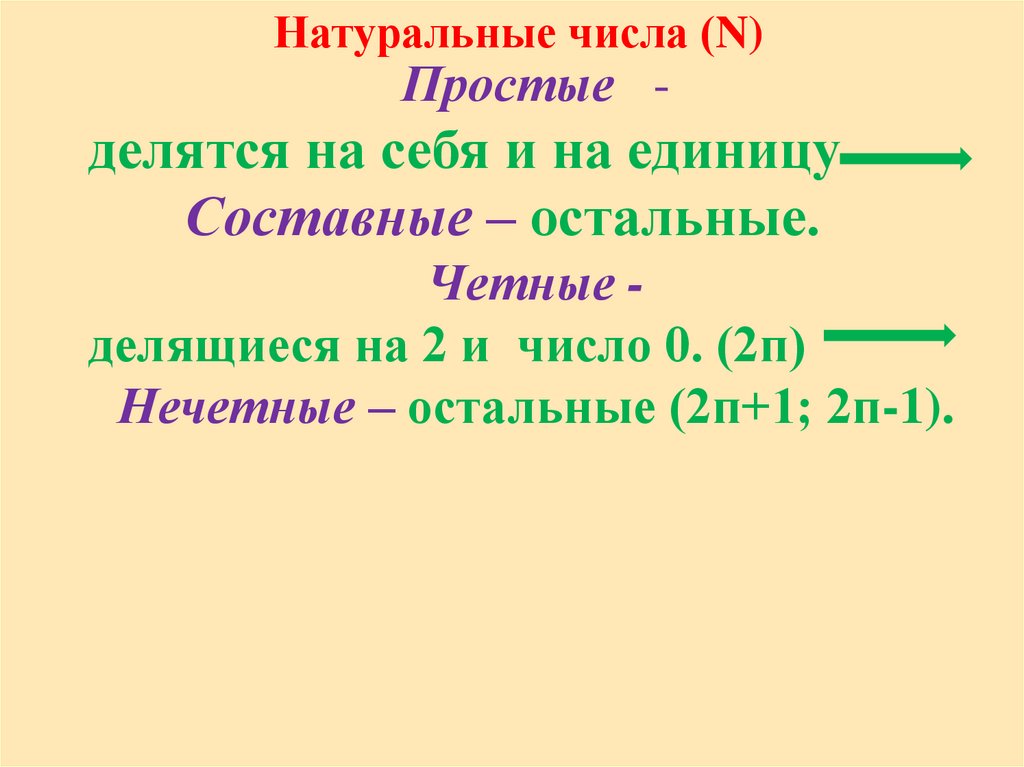 Натуральные числа (N)

Простые -

делятся на себя и на единицу

Составные – остальные.

Четные -

делящиеся на 2 и число 0. (2п)

Нечетные – остальные (2п+1; 2п-1).